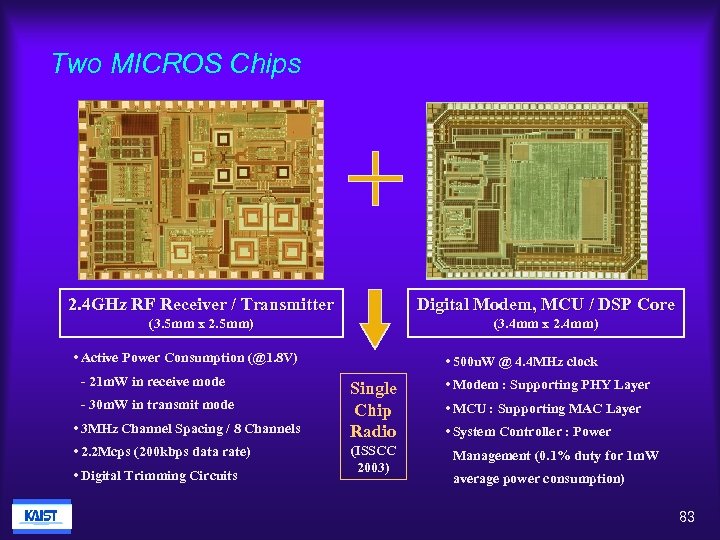 Two MICROS Chips

2.4GHz RF Receiver / Transmitter
(3.5mm x 2.5mm)

• Active Power Consumption (@1.8V)
- 21mW in receive mode
- 30mW in transmit mode
• 3MHz Channel Spacing / 8 Channels
• 2.2Mcps (200kbps data rate)
• Digital Trimming Circuits

Single Chip Radio
(ISSCC 2003)

Digital Modem, MCU / DSP Core
(3.4mm x 2.4mm)

• 500uW @ 4.4MHz clock
• Modem : Supporting PHY Layer
• MCU : Supporting MAC Layer
• System Controller : Power Management (0.1% duty for 1mW average power consumption)

KAIST

83